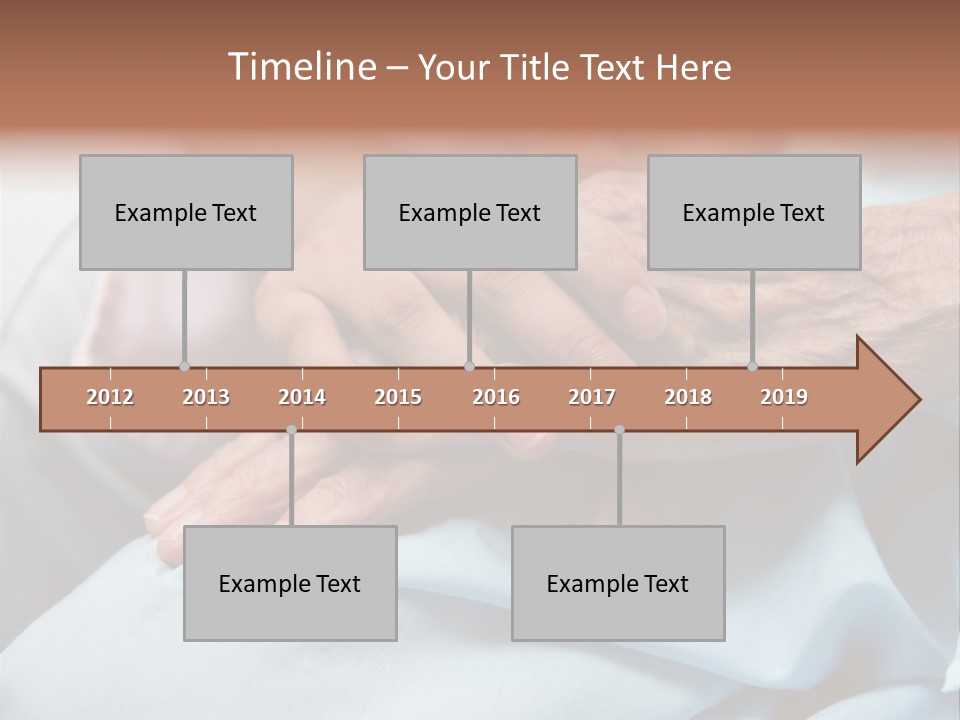 Timeline – Your Title Text Here

Example Text

Example Text

Example Text

2012 2013 2014 2015 2016 2017 2018 2019

Example Text

Example Text